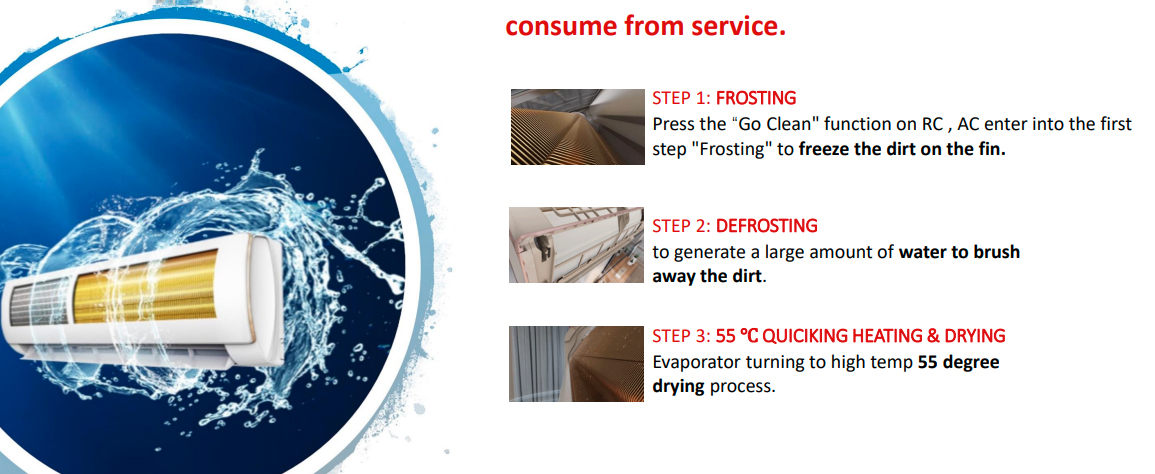 consume from service.

STEP 1: FROSTING
Press the “Go Clean" function on RC , AC enter into the first step "Frosting" to freeze the dirt on the fin.

STEP 2: DEFROSTING
to generate a large amount of water to brush away the dirt.

STEP 3: 55 ℃ QUICIKING HEATING & DRYING
Evaporator turning to high temp 55 degree drying process.